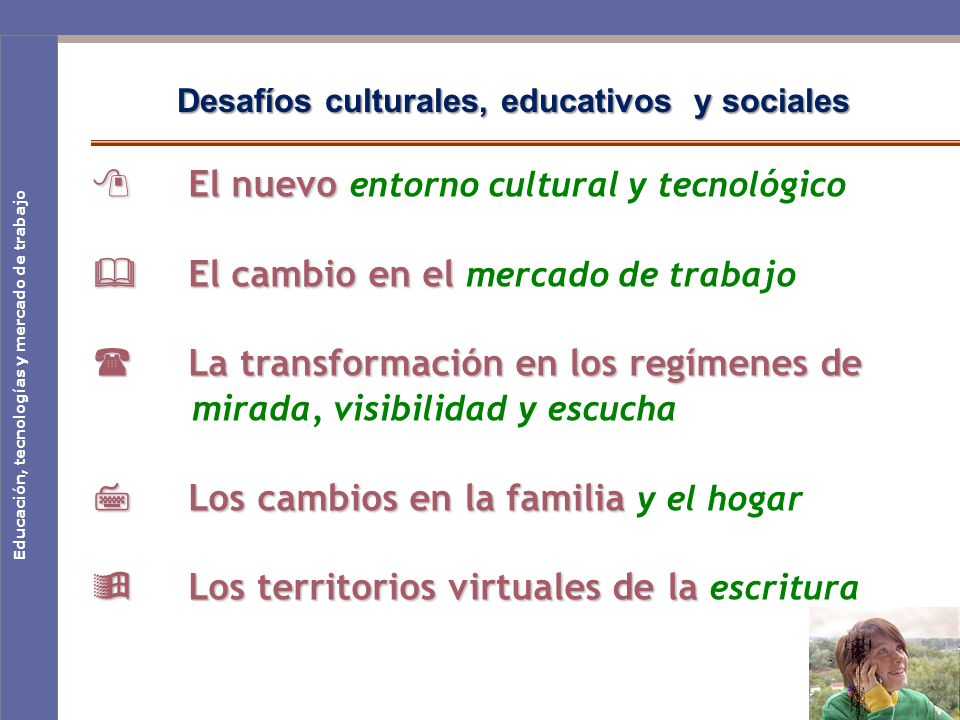 Educación, tecnologías y mercado de trabajo

Desafíos culturales, educativos y sociales

El nuevo entorno cultural y tecnológico

El cambio en el mercado de trabajo

La transformación en los regímenes de mirada, visibilidad y escucha

Los cambios en la familia y el hogar

Los territorios virtuales de la escritura